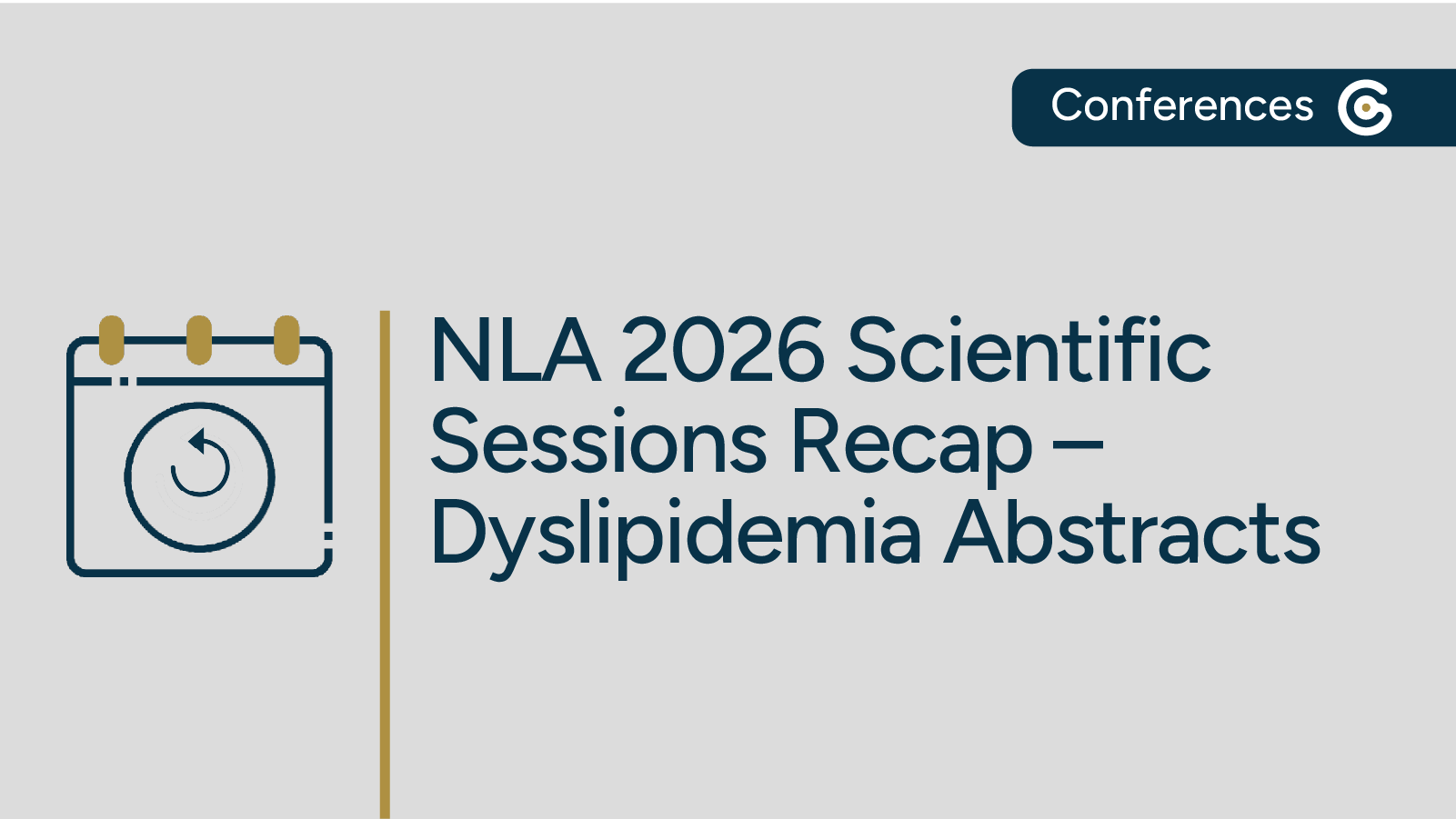 Conferences

NLA 2026 Scientific Sessions Recap – Dyslipidemia Abstracts